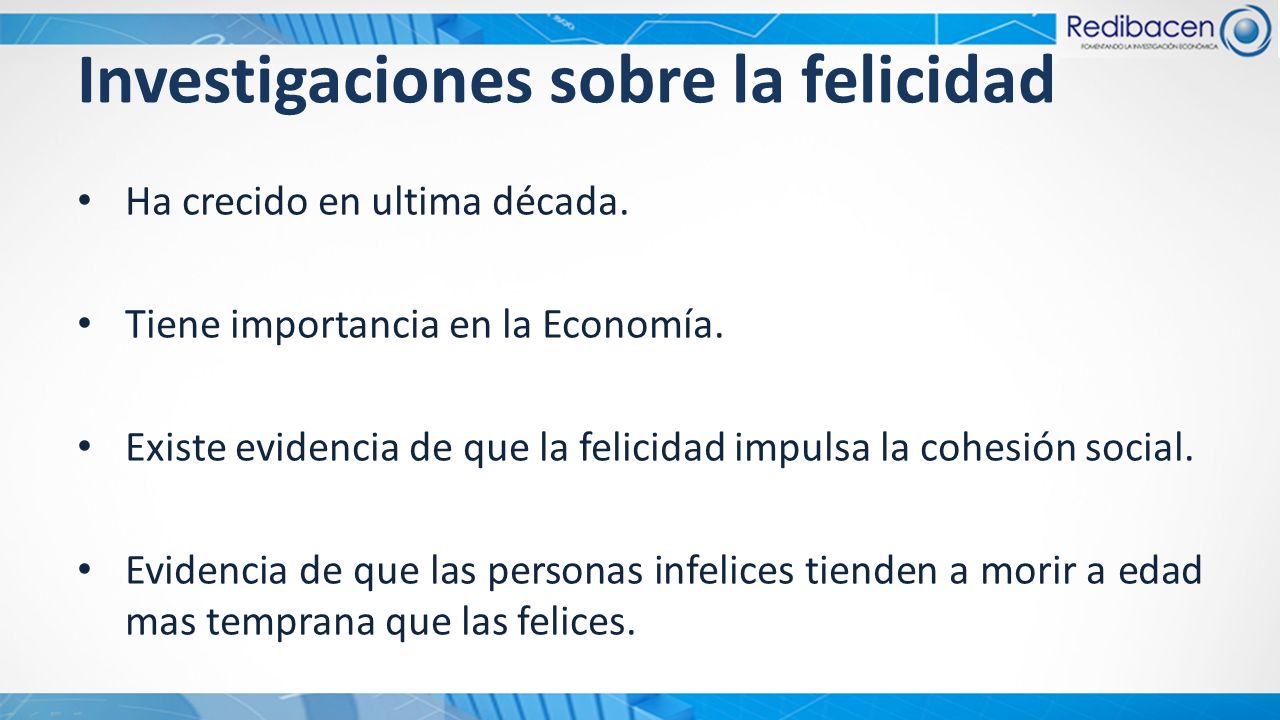 Redibacen
FOMENTANDO LA INVESTIGACIÓN ECONÓMICA

Investigaciones sobre la felicidad

• Ha crecido en ultima década.

• Tiene importancia en la Economía.

• Existe evidencia de que la felicidad impulsa la cohesión social.

• Evidencia de que las personas infelices tienden a morir a edad mas temprana que las felices.